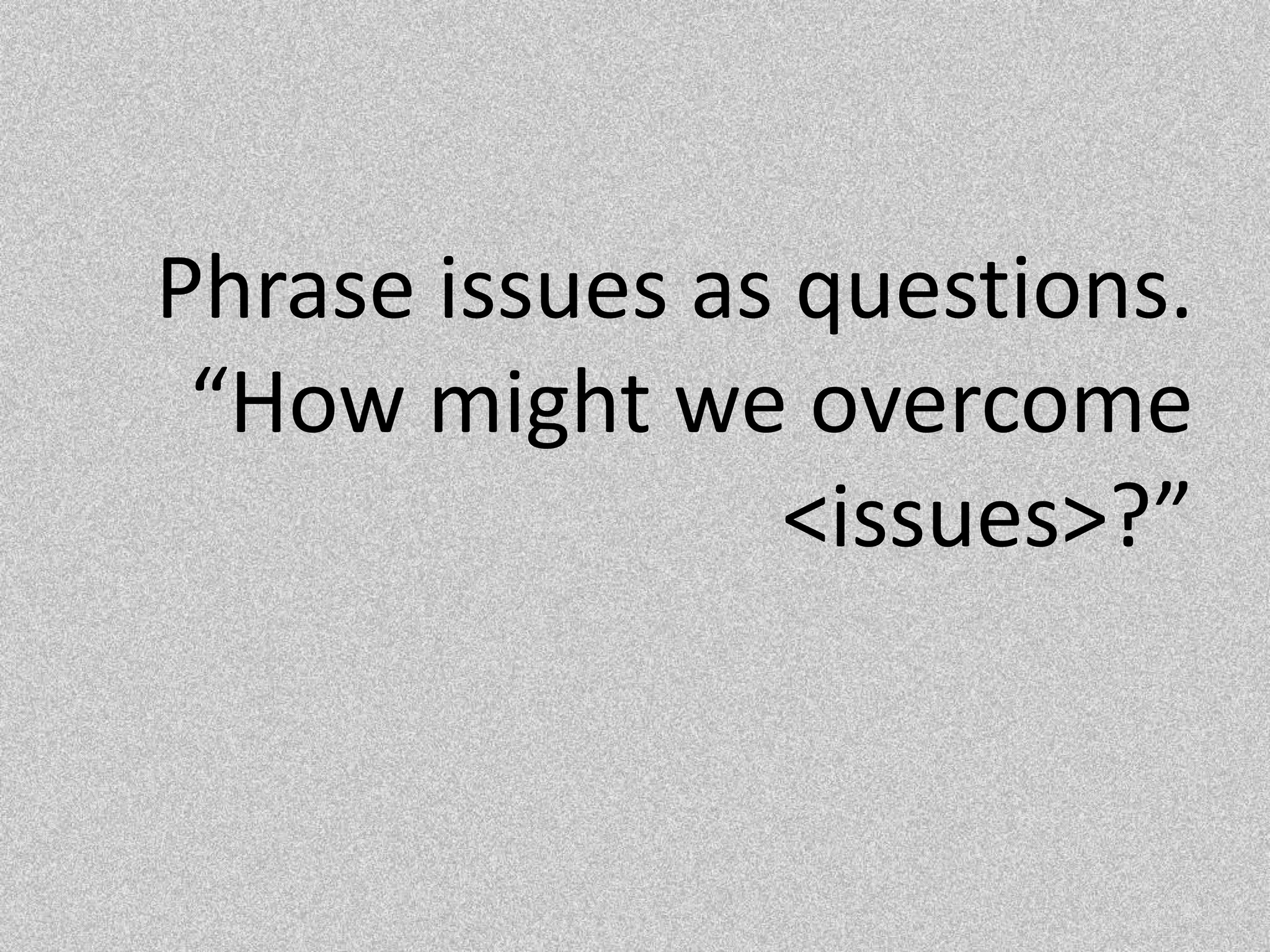 Phrase issues as questions. “How might we overcome <issues>?”